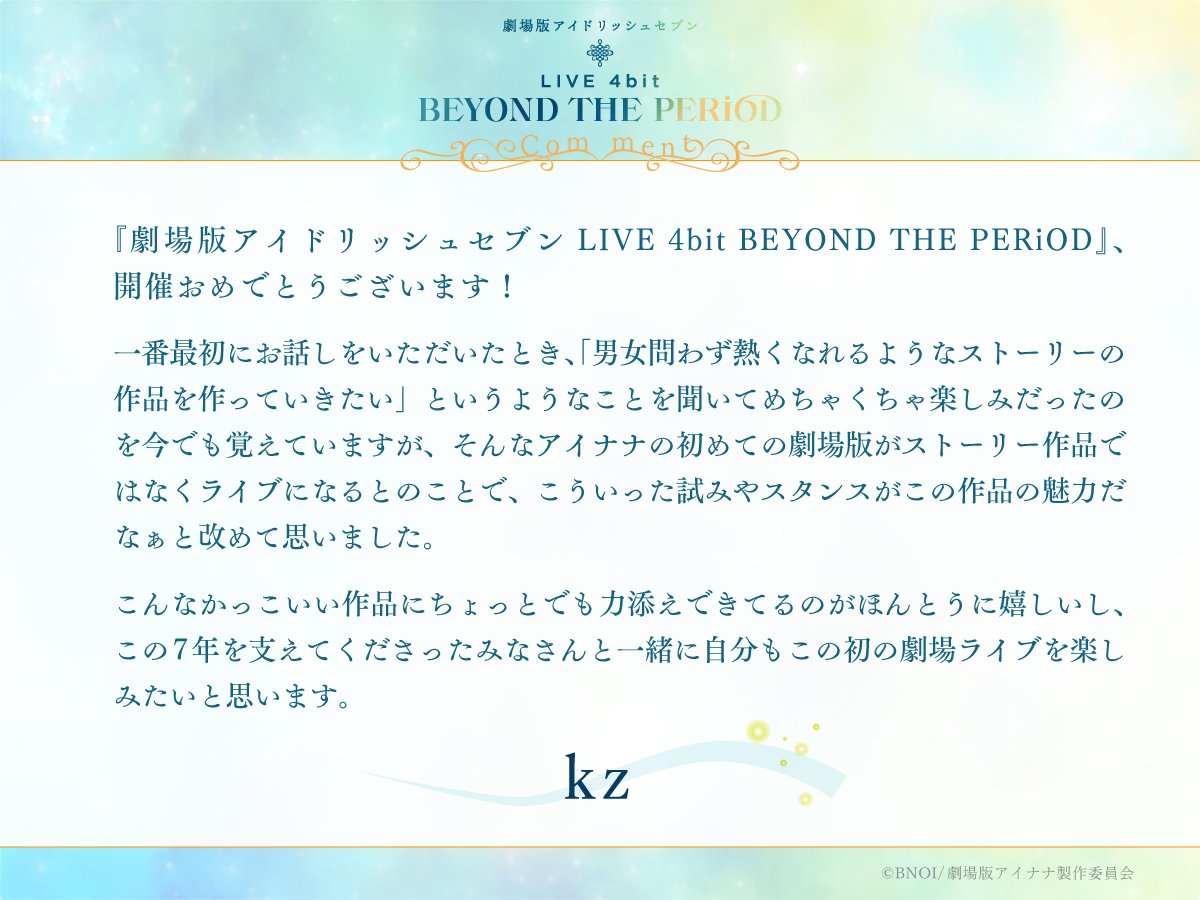 劇場版アイドリッシュセブン
LIVE 4bit
BEYOND THE PERiOD
Comment

『劇場版アイドリッシュセブン LIVE 4bit BEYOND THE PERiOD』、開催おめでとうございます！

一番最初にお話しをいただいたとき、「男女問わず熱くなれるようなストーリーの作品を作っていきたい」というようなことを聞いてめちゃくちゃ楽しみだったのを今でも覚えていますが、そんなアイナナの初めての劇場版がストーリー作品ではなくライブになるとのことで、こういった試みやスタンスがこの作品の魅力だなぁと改めて思いました。

こんなかっこいい作品にちょっとでも力添えできてるのがほんとうに嬉しいし、この7年を支えてくださったみなさんと一緒に自分もこの初の劇場ライブを楽しみたいと思います。

kz

©BNOI/劇場版アイナナ製作委員会